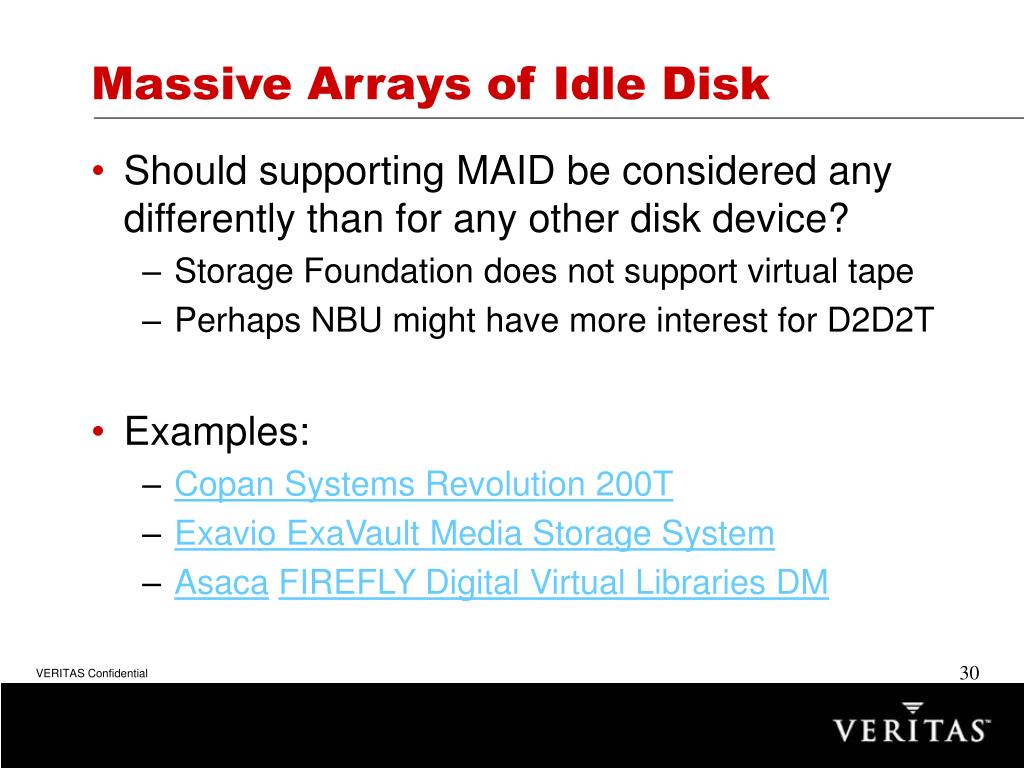 Massive Arrays of Idle Disk

• Should supporting MAID be considered any differently than for any other disk device?
– Storage Foundation does not support virtual tape
– Perhaps NBU might have more interest for D2D2T

• Examples:
– Copan Systems Revolution 200T
– Exavio ExaVault Media Storage System
– Asaca FIREFLY Digital Virtual Libraries DM

VERITAS Confidential

30

VERITAS™